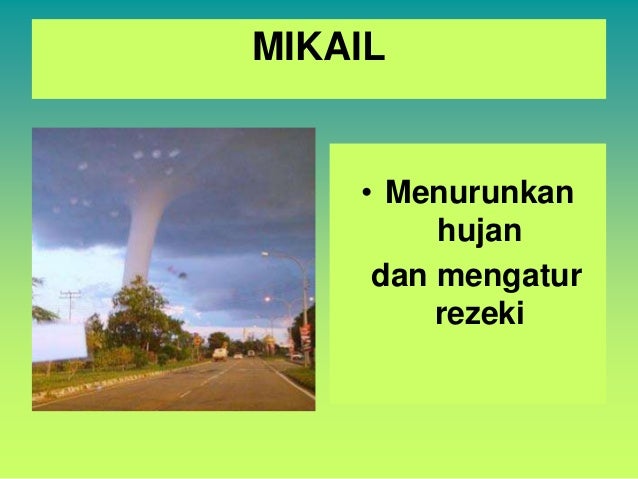 MIKAIL

• Menurunkan hujan dan mengatur rezeki